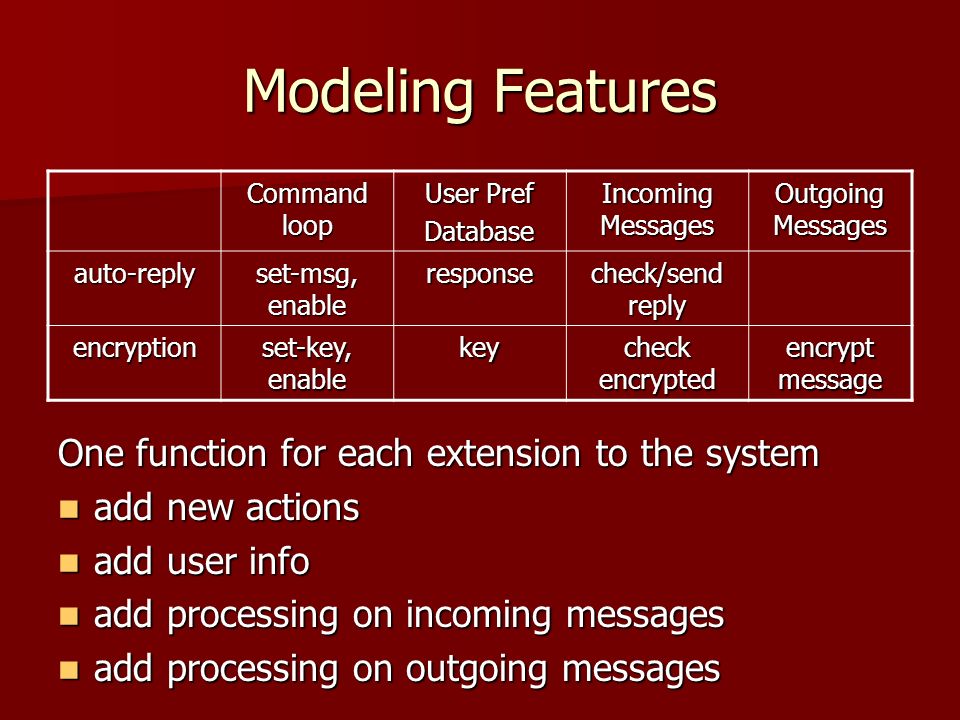 Modeling Features

| | Command loop | User Pref Database | Incoming Messages | Outgoing Messages |
|---|---|---|---|---|
| auto-reply | set-msg, enable | response | check/send reply | |
| encryption | set-key, enable | key | check encrypted | encrypt message |

One function for each extension to the system
- add new actions
- add user info
- add processing on incoming messages
- add processing on outgoing messages